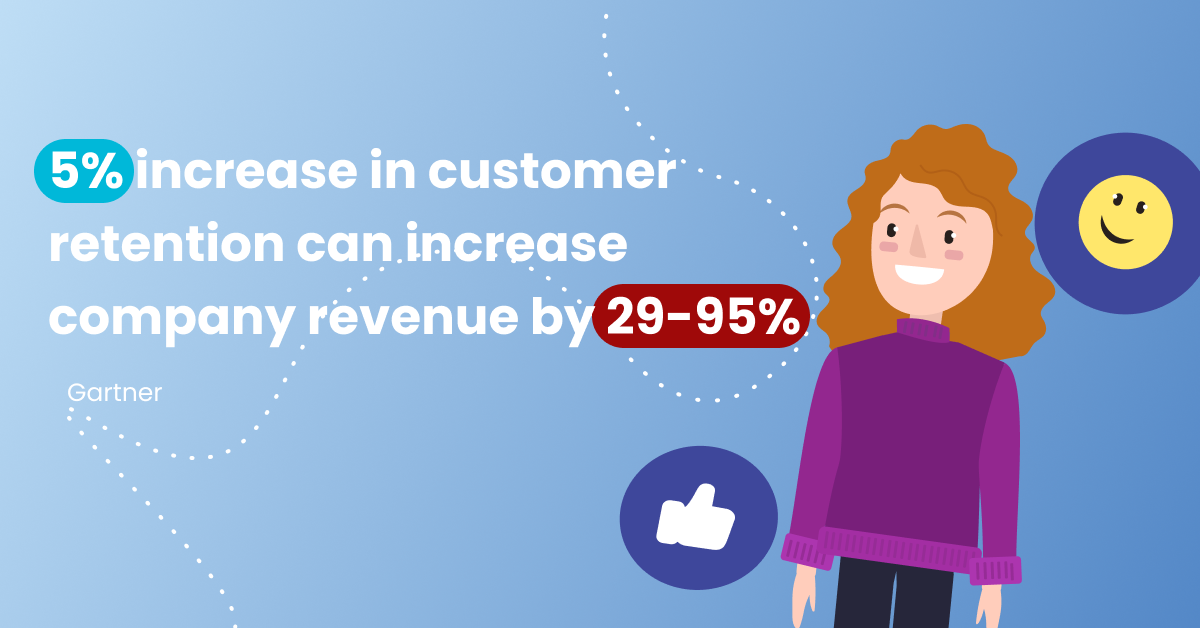 5% increase in customer retention can increase company revenue by 29-95%

Gartner